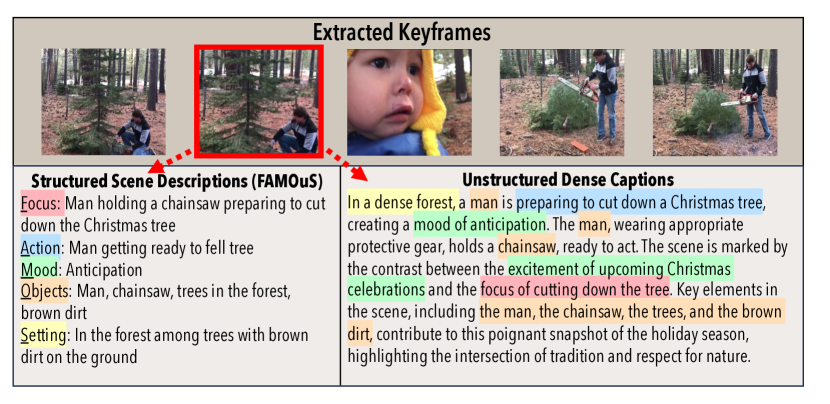 Extracted Keyframes

Structured Scene Descriptions (FAMOuS)

Focus: Man holding a chainsaw preparing to cut down the Christmas tree
Action: Man getting ready to fell tree
Mood: Anticipation
Objects: Man, chainsaw, trees in the forest, brown dirt
Setting: In the forest among trees with brown dirt on the ground

Unstructured Dense Captions

In a dense forest, a man is preparing to cut down a Christmas tree, creating a mood of anticipation. The man, wearing appropriate protective gear, holds a chainsaw, ready to act. The scene is marked by the contrast between the excitement of upcoming Christmas celebrations and the focus of cutting down the tree. Key elements in the scene, including the man, the chainsaw, the trees, and the brown dirt, contribute to this poignant snapshot of the holiday season, highlighting the intersection of tradition and respect for nature.